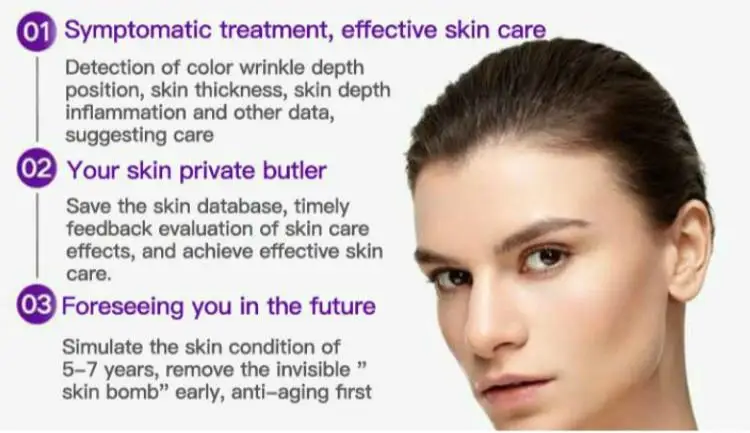 01 Symptomatic treatment, effective skin care

Detection of color wrinkle depth position, skin thickness, skin depth inflammation and other data, suggesting care

02 Your skin private butler

Save the skin database, timely feedback evaluation of skin care effects, and achieve effective skin care.

03 Foreseeing you in the future

Simulate the skin condition of 5–7 years, remove the invisible " skin bomb" early, anti–aging first